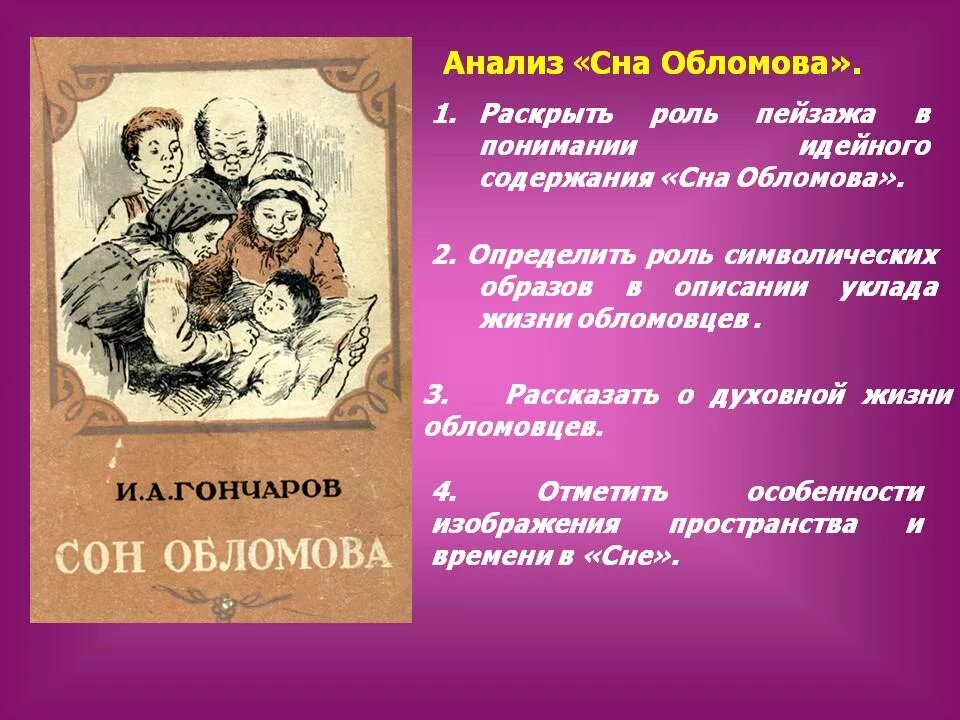 И.А.ГОНЧАРОВ

СОН ОБЛОМОВА

Анализ «Сна Обломова».

1. Раскрыть роль пейзажа в понимании идейного содержания «Сна Обломова».

2. Определить роль символических образов в описании уклада жизни обломовцев .

3. Рассказать о духовной жизни обломовцев.

4. Отметить особенности изображения пространства и времени в «Сне».